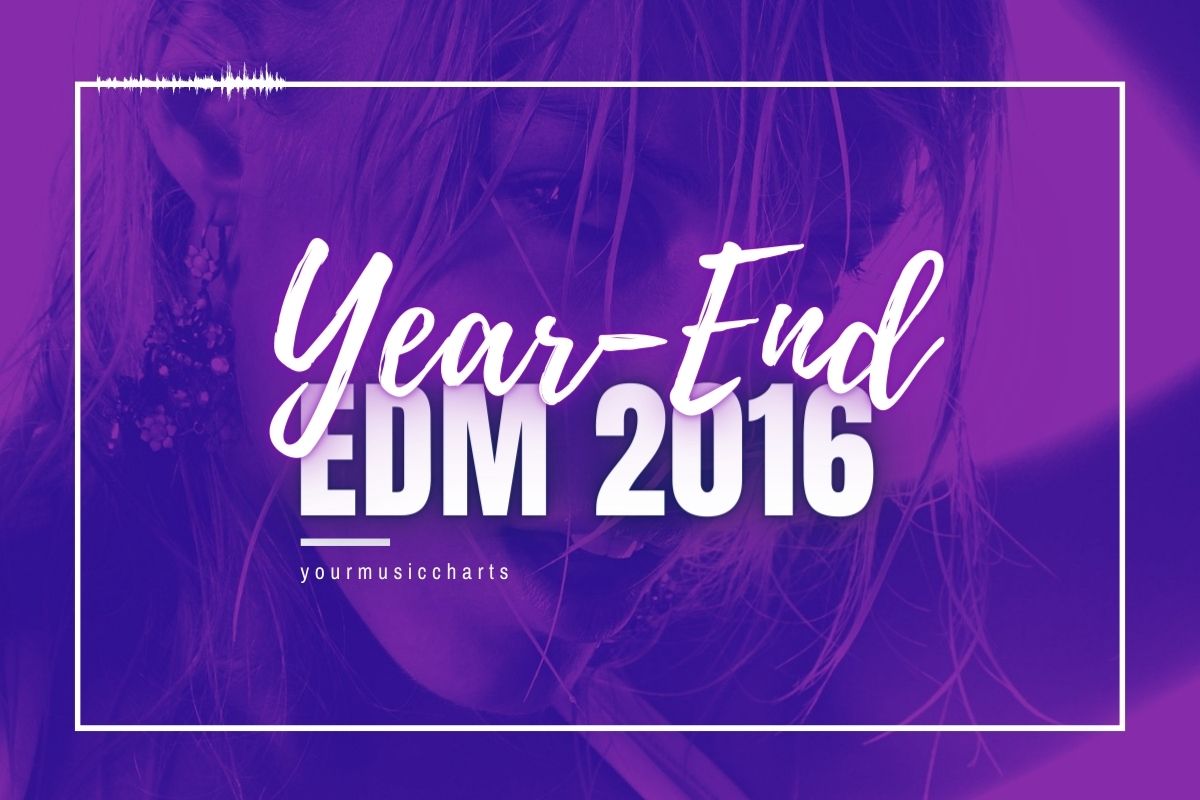 Year-End
EDM 2016

yourmusiccharts